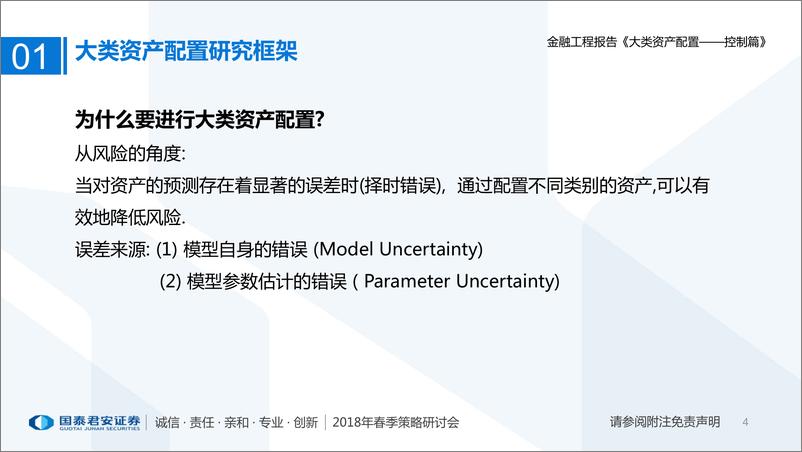 01 大类资产配置研究框架

金融工程报告《大类资产配置——控制篇》

为什么要进行大类资产配置?

从风险的角度:

当对资产的预测存在着显著的误差时(择时错误)，通过配置不同类别的资产,可以有效地降低风险.

误差来源: (1) 模型自身的错误 (Model Uncertainty)

(2) 模型参数估计的错误 ( Parameter Uncertainty)

国泰君安证券 GUOTAI JUNAN SECURITIES | 诚信 · 责任 · 亲和 · 专业 · 创新 | 2018年春季策略研讨会

请参阅附注免责声明 4